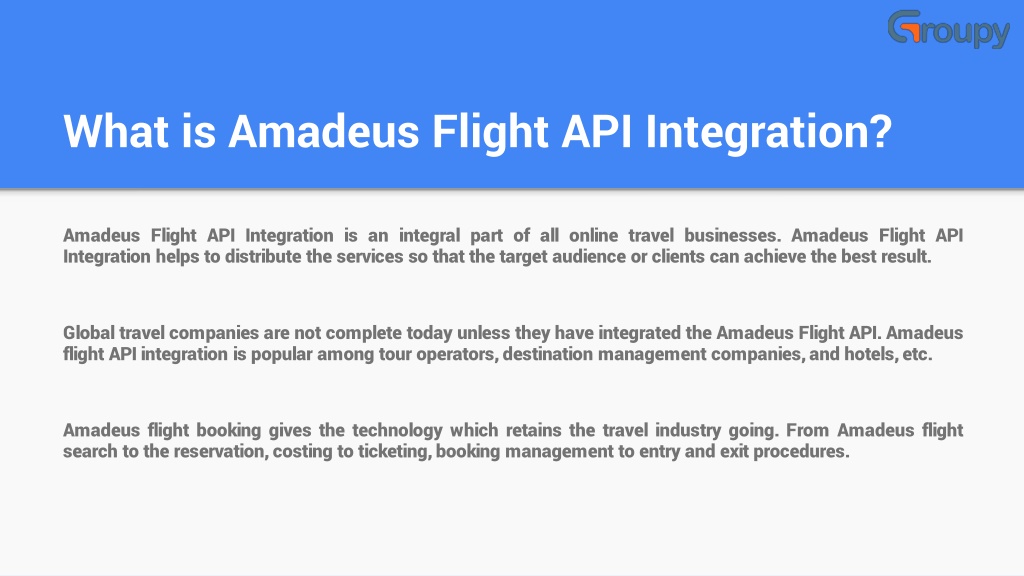 Groupy

What is Amadeus Flight API Integration?

Amadeus Flight API Integration is an integral part of all online travel businesses. Amadeus Flight API Integration helps to distribute the services so that the target audience or clients can achieve the best result.

Global travel companies are not complete today unless they have integrated the Amadeus Flight API. Amadeus flight API integration is popular among tour operators, destination management companies, and hotels, etc.

Amadeus flight booking gives the technology which retains the travel industry going. From Amadeus flight search to the reservation, costing to ticketing, booking management to entry and exit procedures.